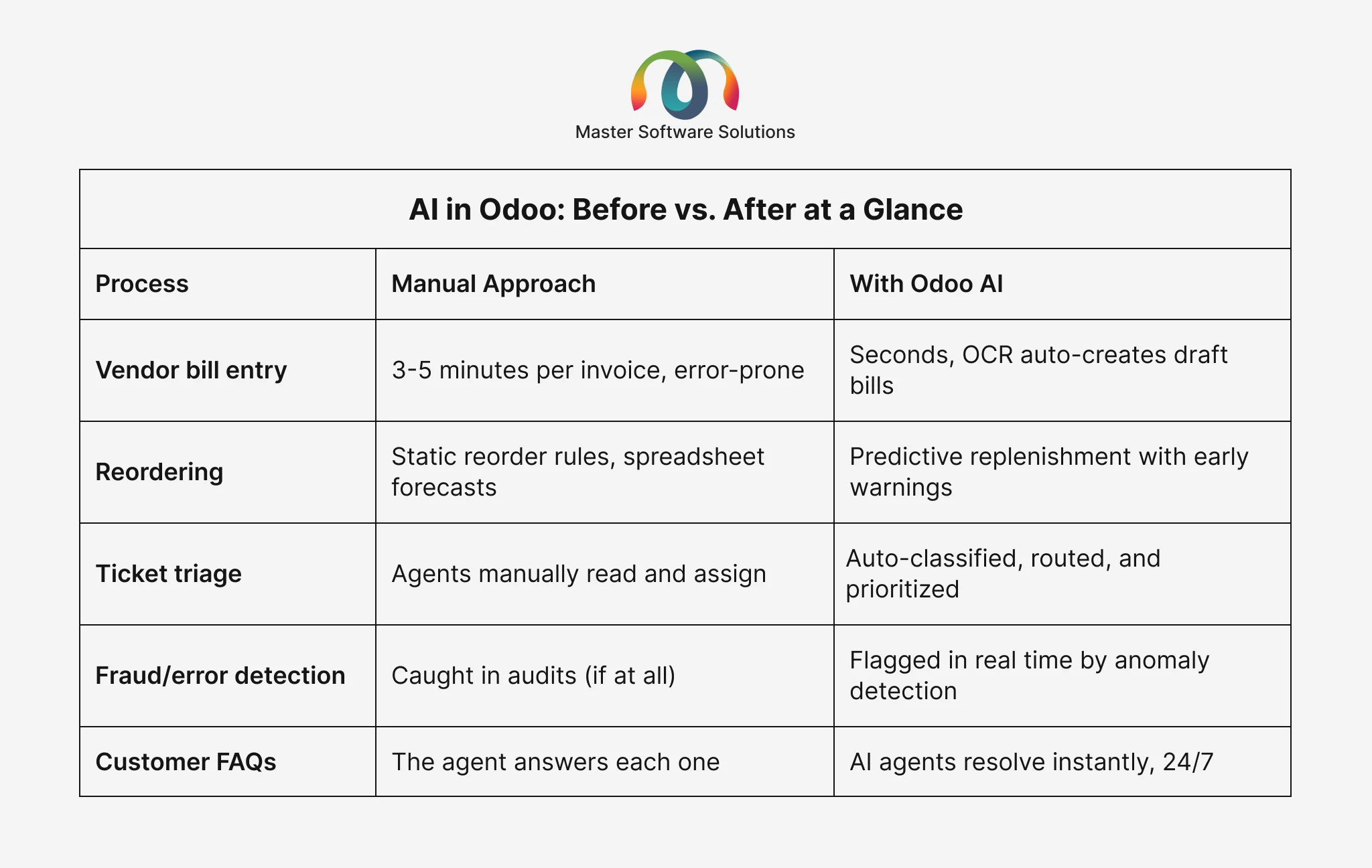 Master Software Solutions

AI in Odoo: Before vs. After at a Glance

| Process | Manual Approach | With Odoo AI |
|---|---|---|
| Vendor bill entry | 3-5 minutes per invoice, error-prone | Seconds, OCR auto-creates draft bills |
| Reordering | Static reorder rules, spreadsheet forecasts | Predictive replenishment with early warnings |
| Ticket triage | Agents manually read and assign | Auto-classified, routed, and prioritized |
| Fraud/error detection | Caught in audits (if at all) | Flagged in real time by anomaly detection |
| Customer FAQs | The agent answers each one | AI agents resolve instantly, 24/7 |